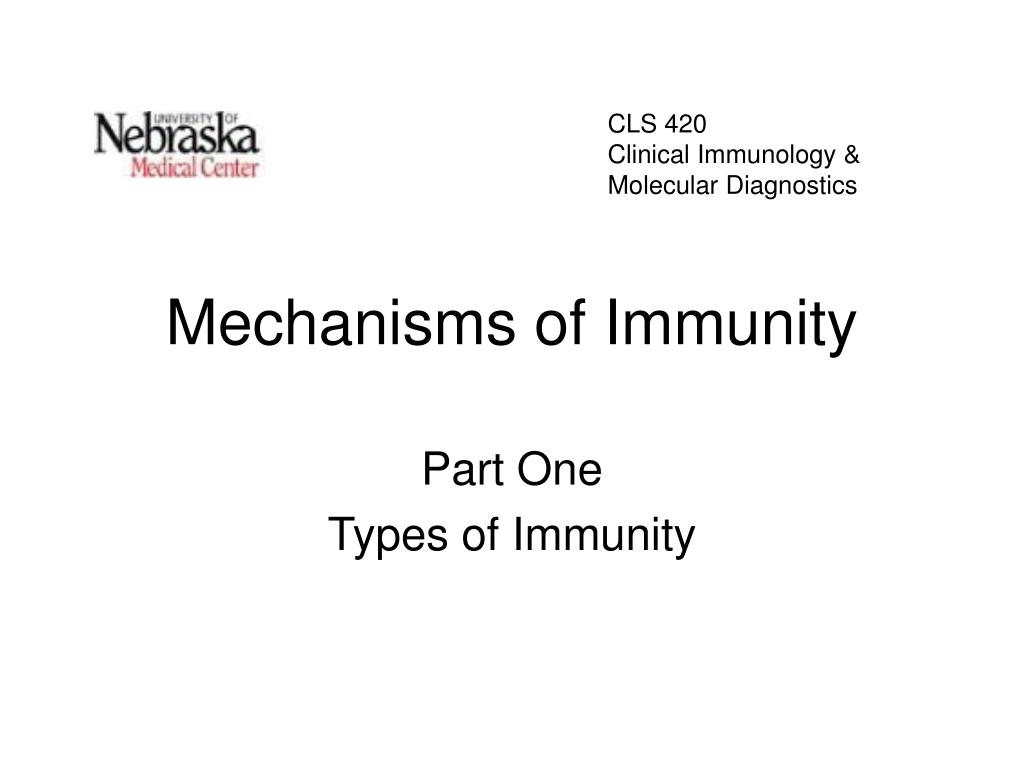 UNIVERSITY OF
Nebraska
Medical Center

CLS 420
Clinical Immunology &
Molecular Diagnostics

Mechanisms of Immunity

Part One
Types of Immunity